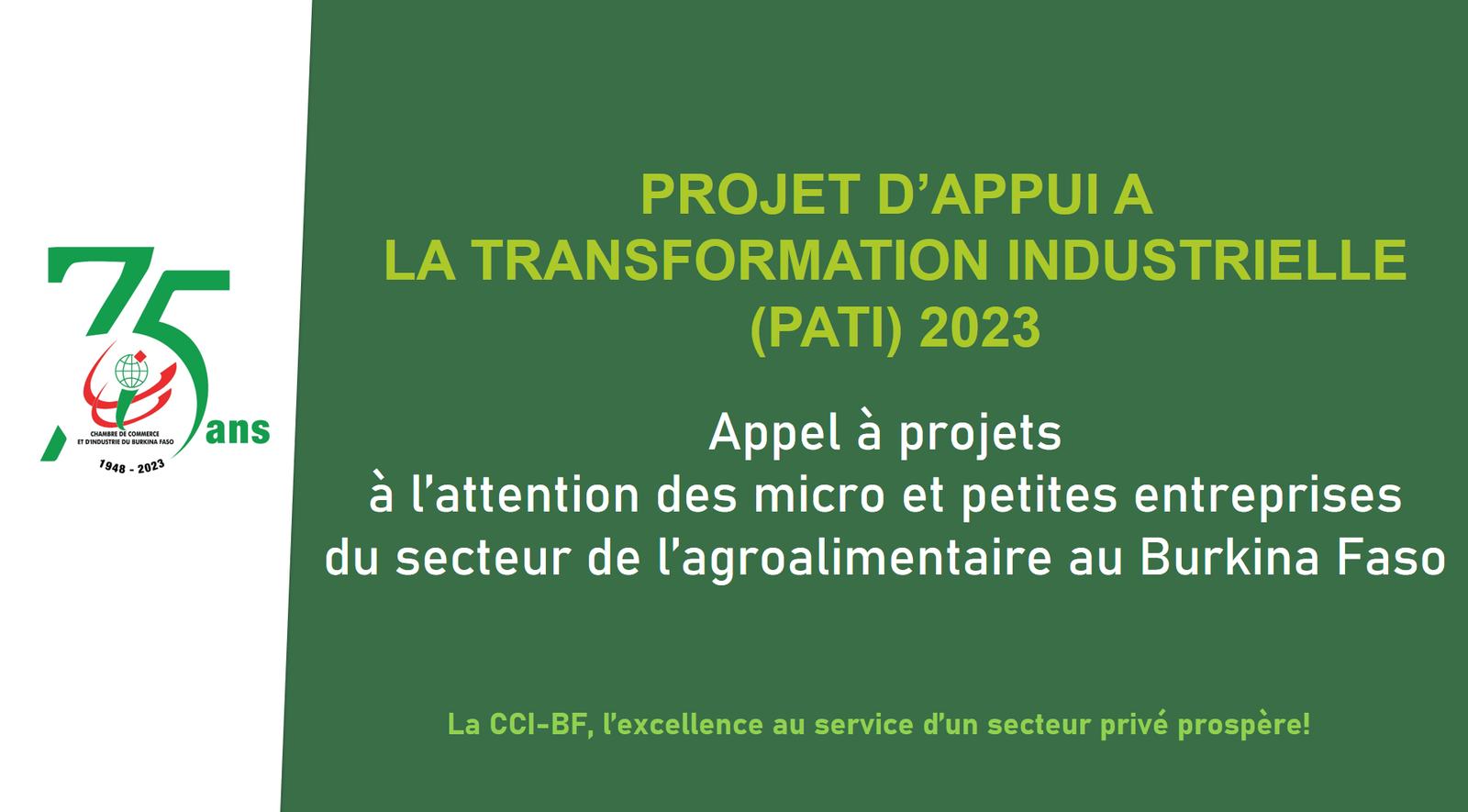 75 ans
CHAMBRE DE COMMERCE ET D'INDUSTRIE DU BURKINA FASO
1948 - 2023

PROJET D'APPUI A LA TRANSFORMATION INDUSTRIELLE (PATI) 2023

Appel à projets à l'attention des micro et petites entreprises du secteur de l'agroalimentaire au Burkina Faso

La CCI-BF, l'excellence au service d'un secteur privé prospère!